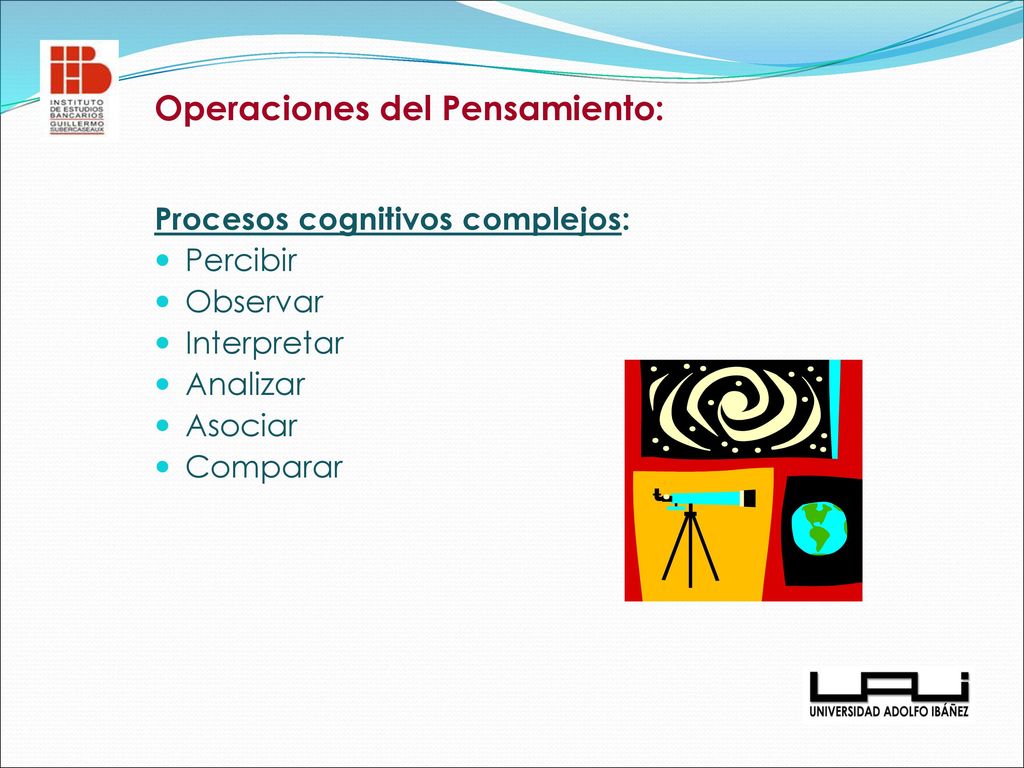 INSTITUTO DE ESTUDIOS BANCARIOS GUILLERMO SUBERCASEAUX

Operaciones del Pensamiento:

Procesos cognitivos complejos:
- Percibir
- Observar
- Interpretar
- Analizar
- Asociar
- Comparar

UAI
UNIVERSIDAD ADOLFO IBÁÑEZ